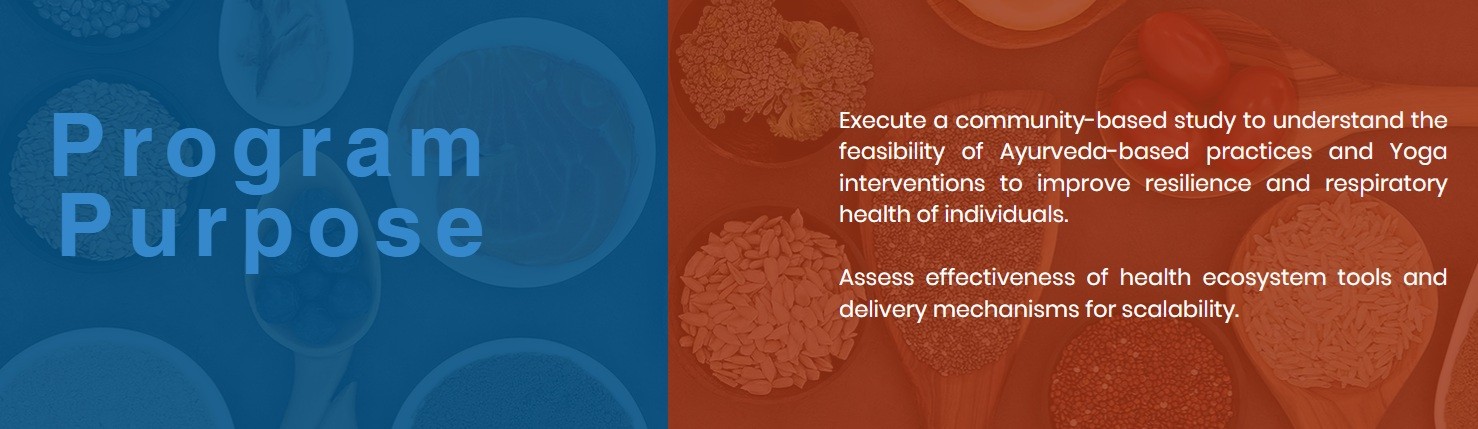 Program Purpose

Execute a community-based study to understand the feasibility of Ayurveda-based practices and Yoga interventions to improve resilience and respiratory health of individuals.

Assess effectiveness of health ecosystem tools and delivery mechanisms for scalability.